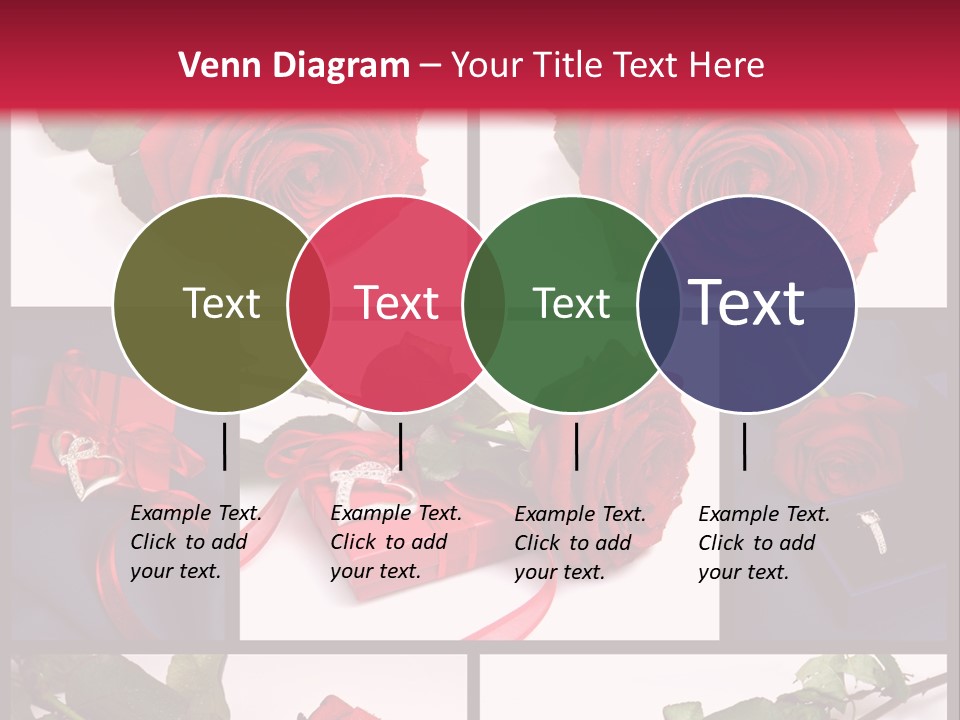 Venn Diagram – Your Title Text Here

Text

Text

Text

Text

Example Text. Click to add your text.

Example Text. Click to add your text.

Example Text. Click to add your text.

Example Text. Click to add your text.